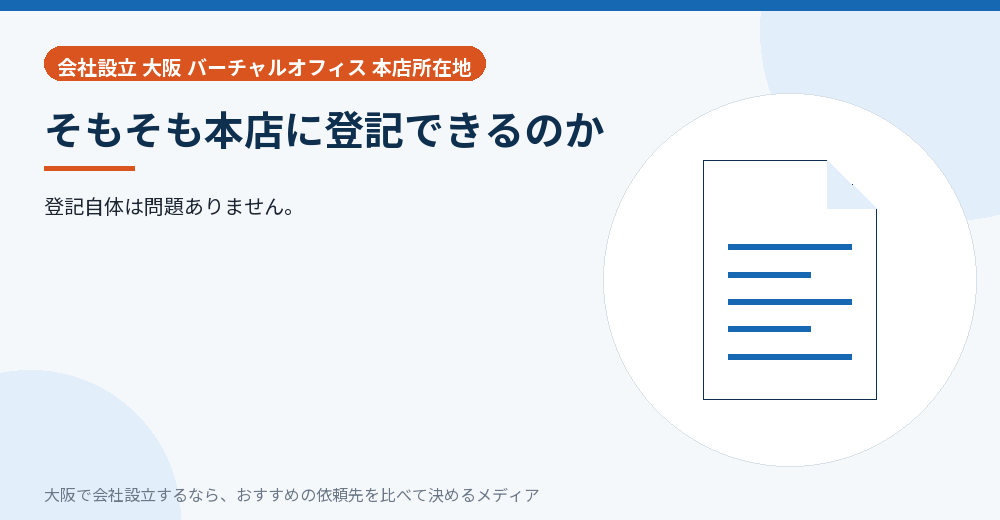 会社設立 大阪 バーチャルオフィス 本店所在地

そもそも本店に登記できるのか

登記自体は問題ありません。

大阪で会社設立するなら、おすすめの依頼先を比べて決めるメディア